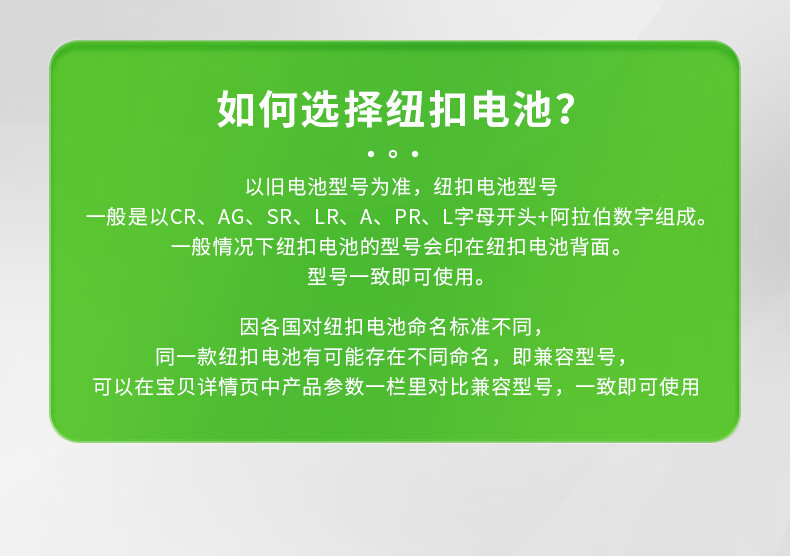 如何选择纽扣电池?

以旧电池型号为准，纽扣电池型号
一般是以CR、AG、SR、LR、A、PR、L字母开头+阿拉伯数字组成。
一般情况下纽扣电池的型号会印在纽扣电池背面。
型号一致即可使用。

因各国对纽扣电池命名标准不同，
同一款纽扣电池有可能存在不同命名，即兼容型号，
可以在宝贝详情页中产品参数一栏里对比兼容型号，一致即可使用